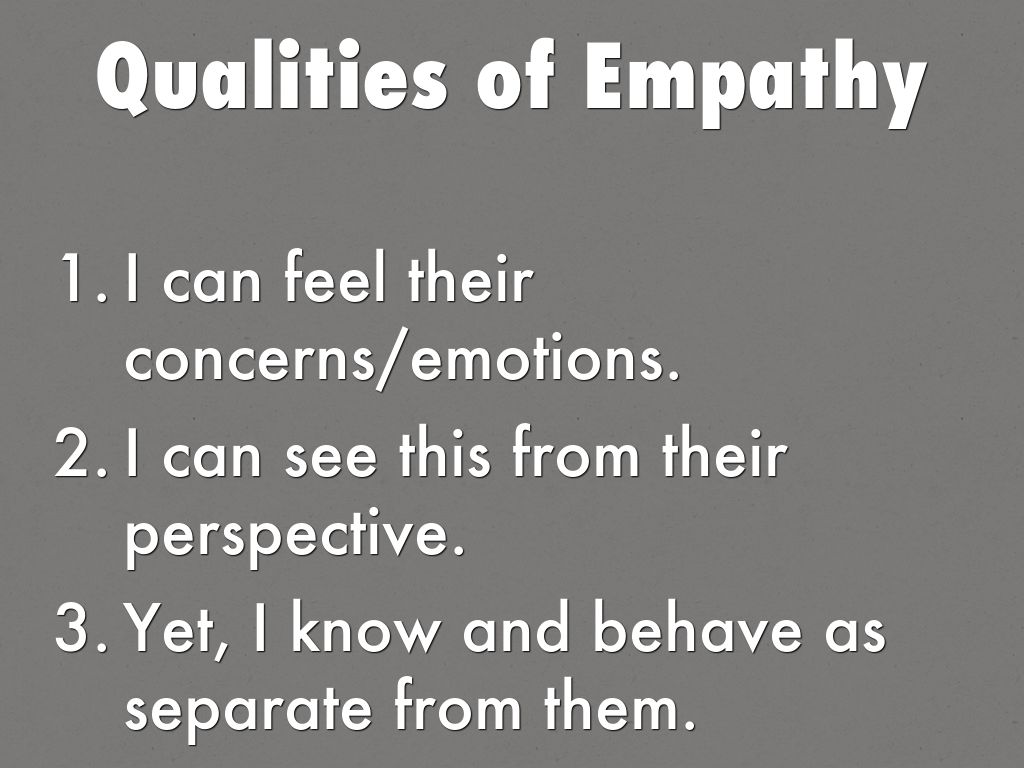 Qualities of Empathy

1. I can feel their concerns/emotions.
2. I can see this from their perspective.
3. Yet, I know and behave as separate from them.